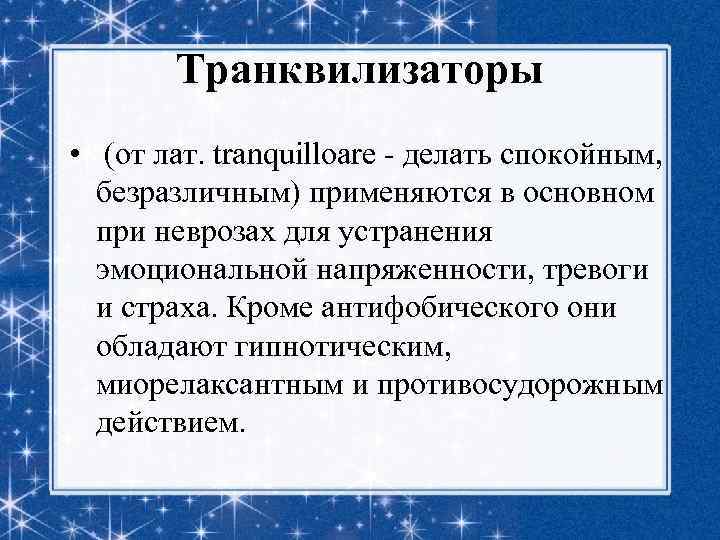 Транквилизаторы

• (от лат. tranquilloare - делать спокойным, безразличным) применяются в основном при неврозах для устранения эмоциональной напряженности, тревоги и страха. Кроме антифобического они обладают гипнотическим, миорелаксантным и противосудорожным действием.